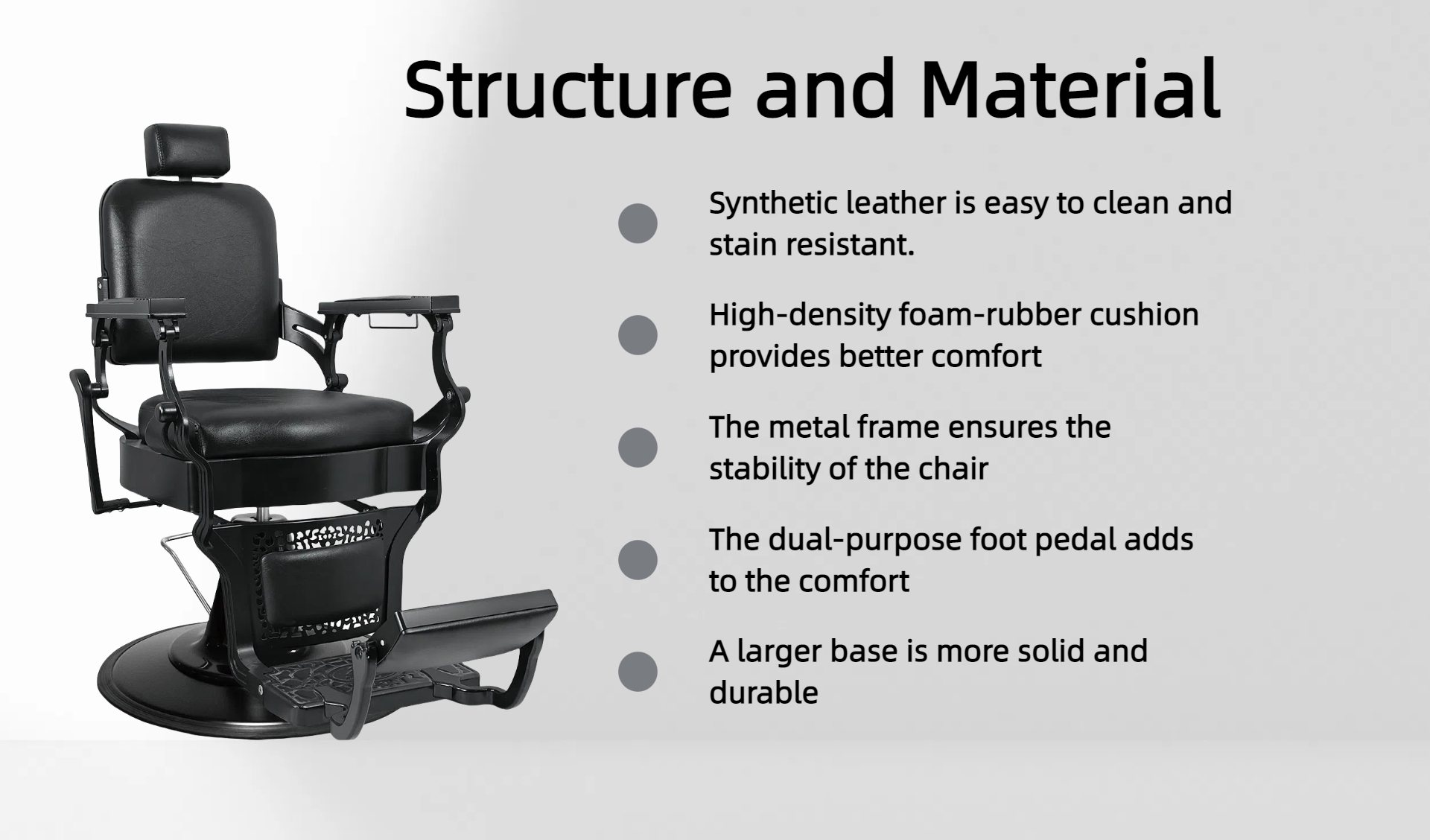 Structure and Material

Synthetic leather is easy to clean and stain resistant.

High-density foam-rubber cushion provides better comfort

The metal frame ensures the stability of the chair

The dual-purpose foot pedal adds to the comfort

A larger base is more solid and durable